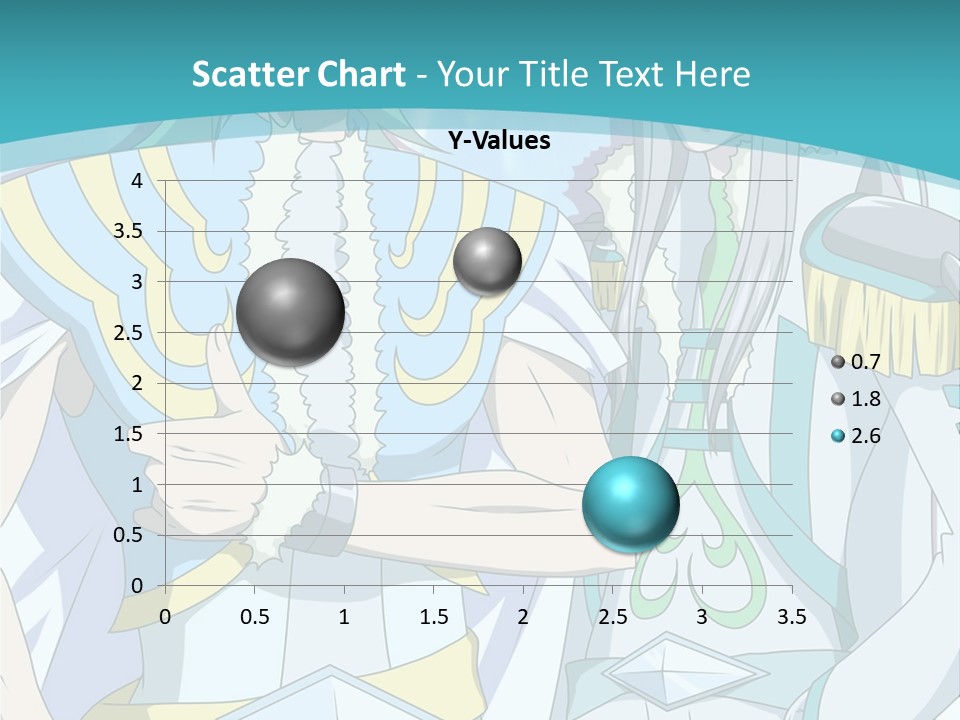 Scatter Chart - Your Title Text Here

Y-Values

4
3.5
3
2.5
2
1.5
1
0.5
0

0 0.5 1 1.5 2 2.5 3 3.5

0.7
1.8
2.6